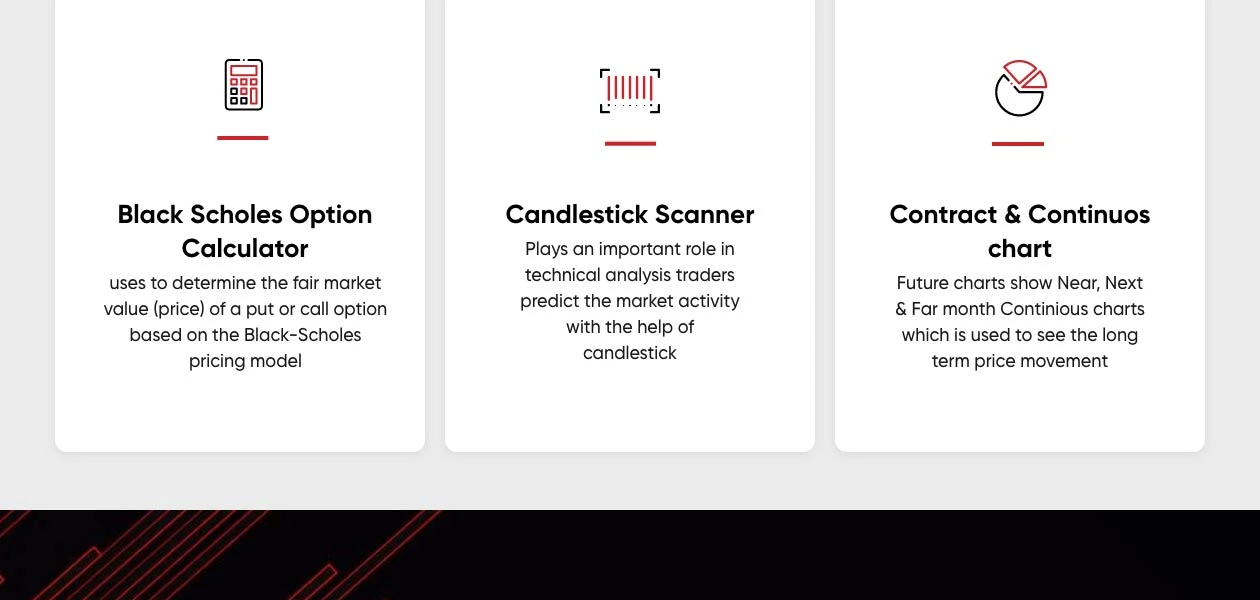 Black Scholes Option Calculator

uses to determine the fair market value (price) of a put or call option based on the Black-Scholes pricing model

Candlestick Scanner

Plays an important role in technical analysis traders predict the market activity with the help of candlestick

Contract & Continuos chart

Future charts show Near, Next & Far month Continious charts which is used to see the long term price movement